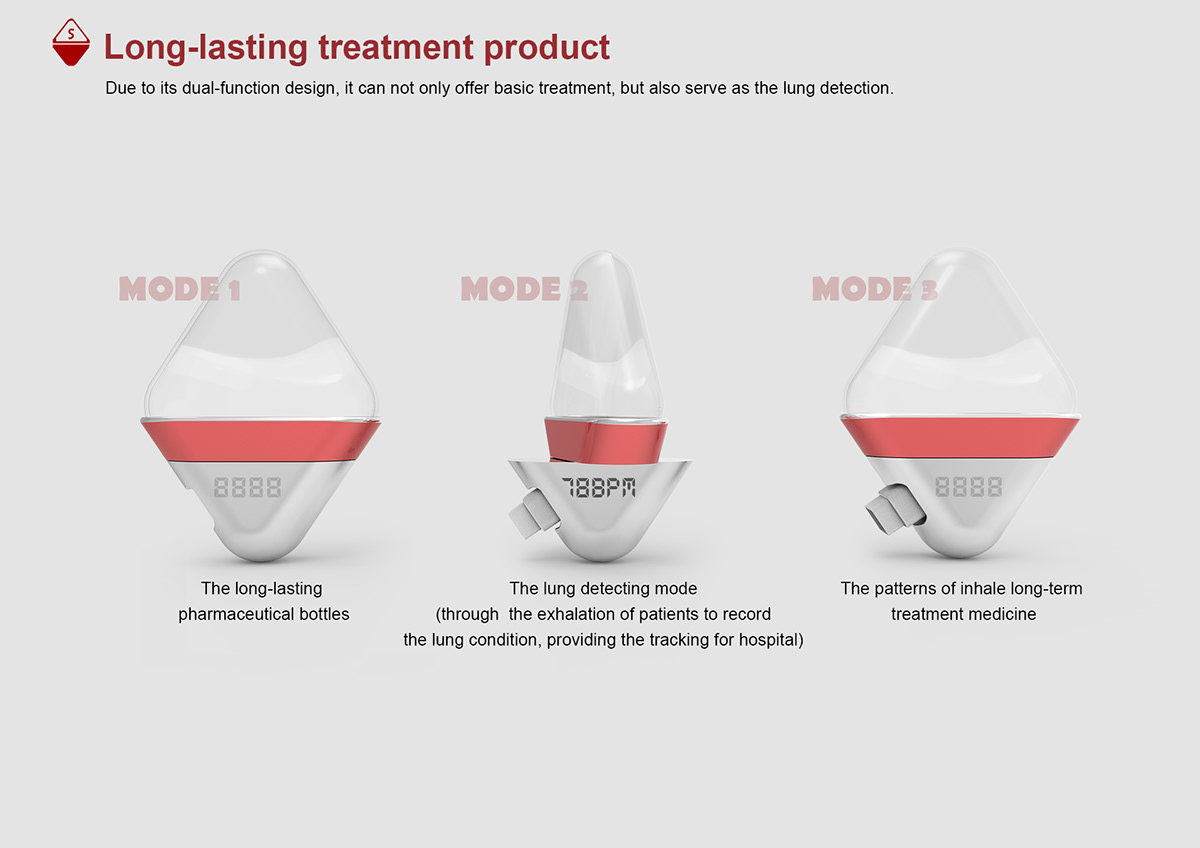 S

Long-lasting treatment product

Due to its dual-function design, it can not only offer basic treatment, but also serve as the lung detection.

MODE 1

8888

The long-lasting pharmaceutical bottles

MODE 2

78BPM

The lung detecting mode (through the exhalation of patients to record the lung condition, providing the tracking for hospital)

MODE 3

8888

The patterns of inhale long-term treatment medicine